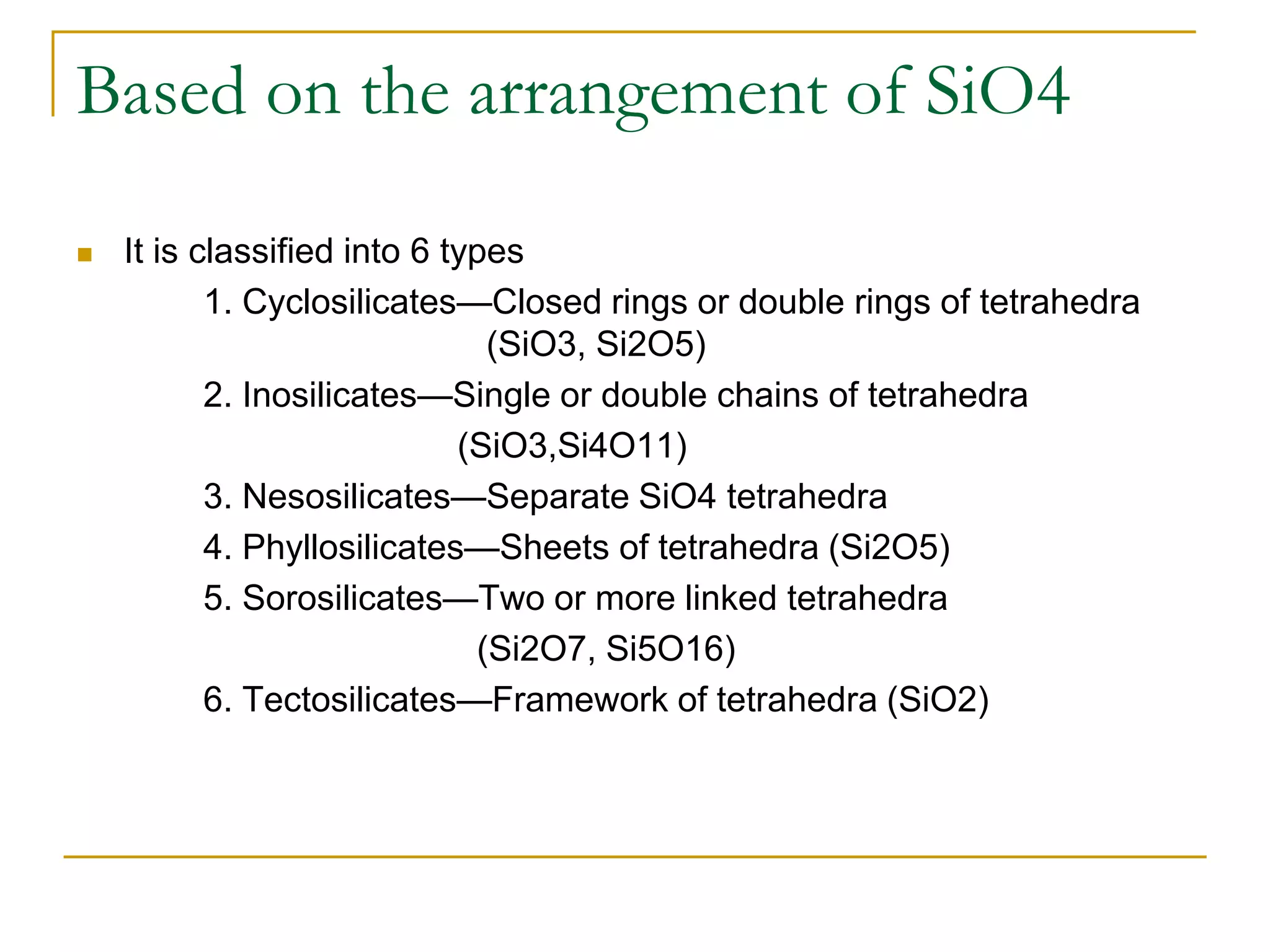 Based on the arrangement of SiO4

It is classified into 6 types

1. Cyclosilicates—Closed rings or double rings of tetrahedra (SiO3, Si2O5)

2. Inosilicates—Single or double chains of tetrahedra (SiO3,Si4O11)

3. Nesosilicates—Separate SiO4 tetrahedra

4. Phyllosilicates—Sheets of tetrahedra (Si2O5)

5. Sorosilicates—Two or more linked tetrahedra (Si2O7, Si5O16)

6. Tectosilicates—Framework of tetrahedra (SiO2)